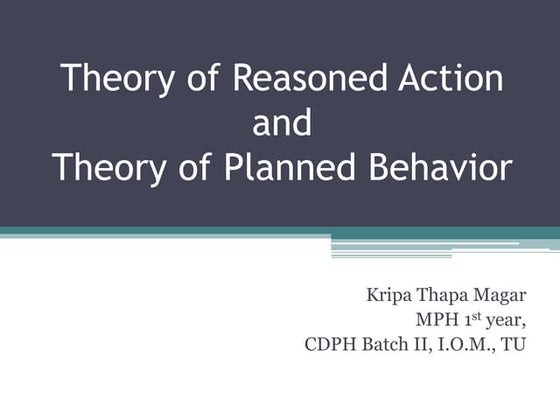 Theory of Reasoned Action
and
Theory of Planned Behavior

Kripa Thapa Magar
MPH 1$^{st}$ year,
CDPH Batch II, I.O.M., TU